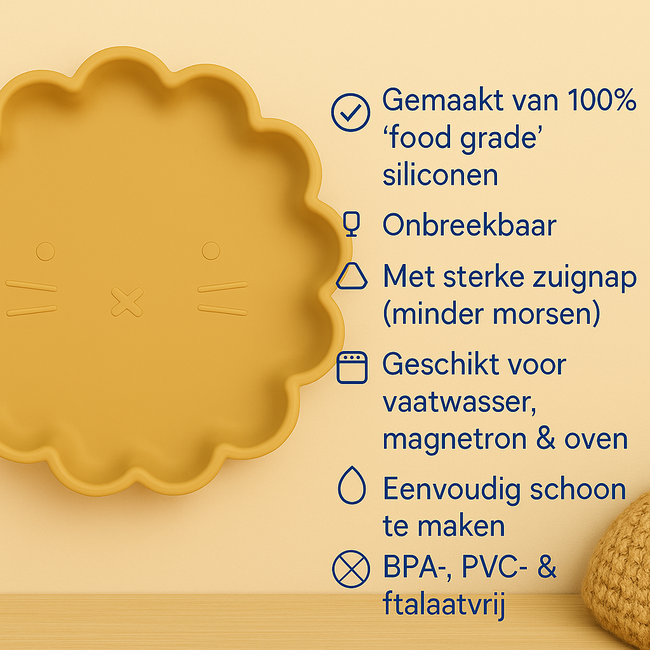 Gemaakt van 100% ‘food grade’ siliconen

Onbreekbaar

Met sterke zuignap (minder morsen)

Geschikt voor vaatwasser, magnetron & oven

Eenvoudig schoon te maken

BPA-, PVC- & ftalaatvrij